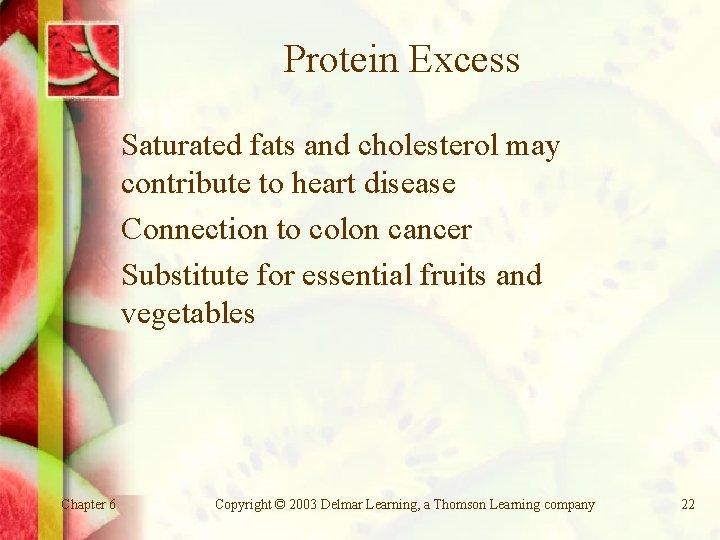 Protein Excess

Saturated fats and cholesterol may contribute to heart disease

Connection to colon cancer

Substitute for essential fruits and vegetables

Chapter 6

Copyright © 2003 Delmar Learning, a Thomson Learning company

22